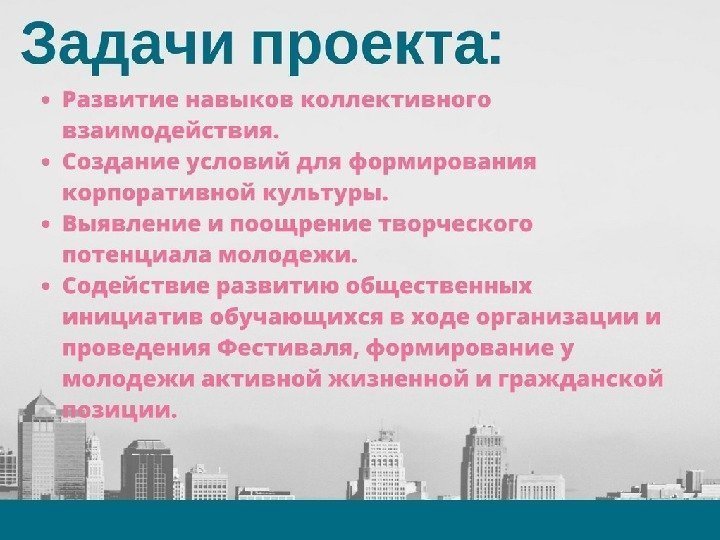 Задачи проекта:

• Развитие навыков коллективного взаимодействия.
• Создание условий для формирования корпоративной культуры.
• Выявление и поощрение творческого потенциала молодежи.
• Содействие развитию общественных инициатив обучающихся в ходе организации и проведения Фестиваля, формирование у молодежи активной жизненной и гражданской позиции.